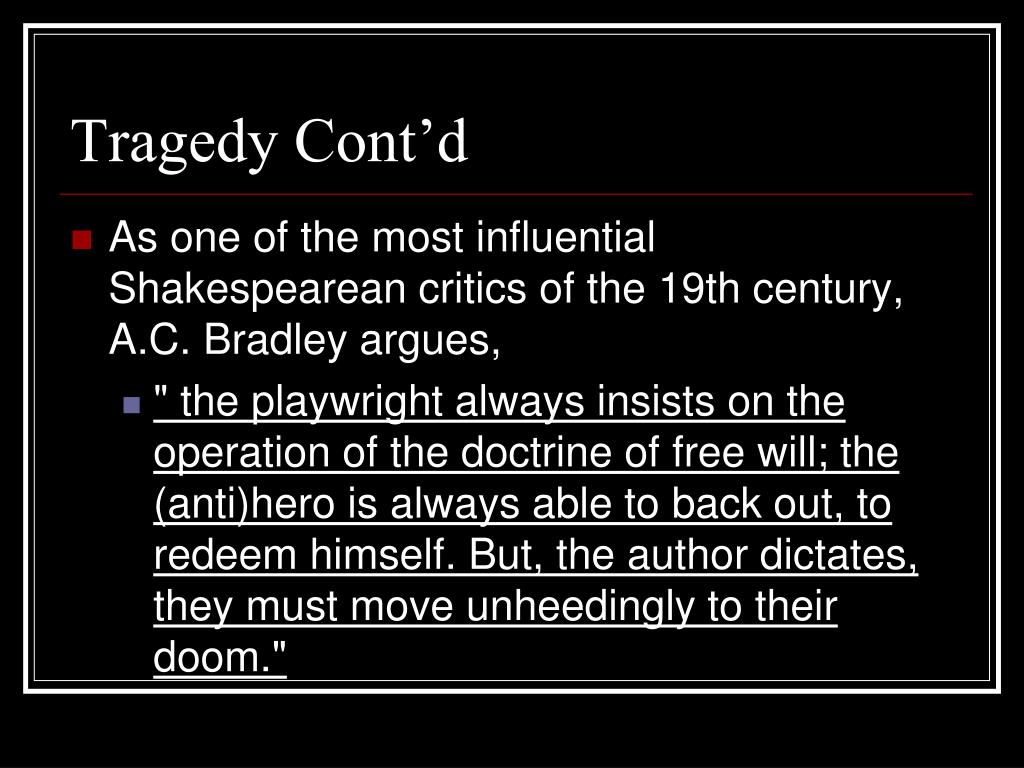 Tragedy Cont’d

As one of the most influential Shakespearean critics of the 19th century, A.C. Bradley argues,

" the playwright always insists on the operation of the doctrine of free will; the (anti)hero is always able to back out, to redeem himself. But, the author dictates, they must move unheedingly to their doom."